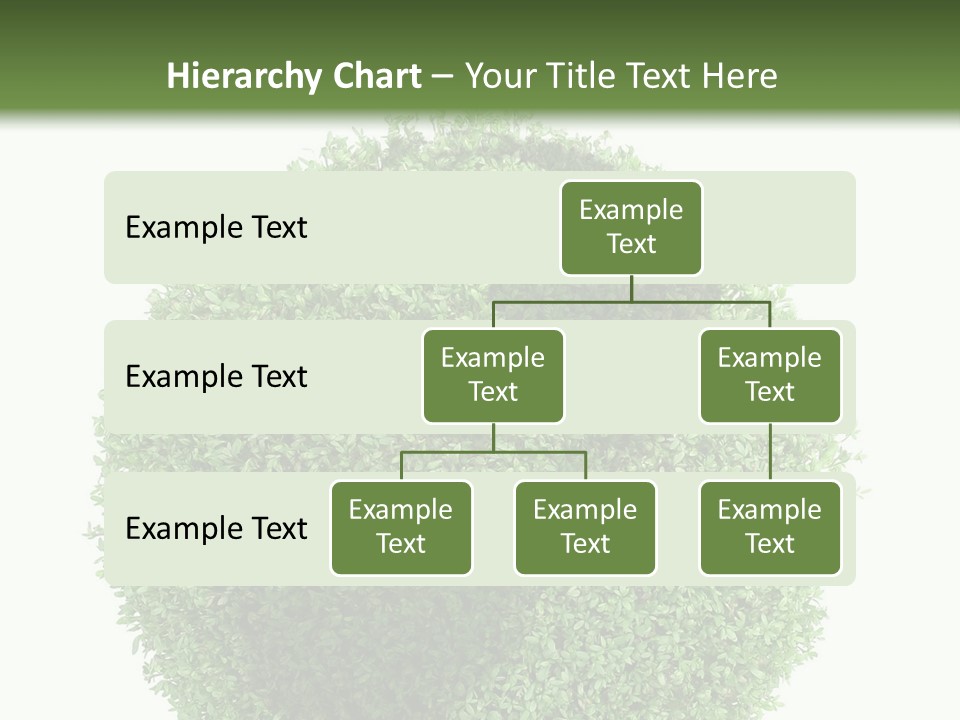 Hierarchy Chart – Your Title Text Here

Example Text

Example Text

Example Text

Example Text

Example Text

Example Text

Example Text

Example Text

Example Text